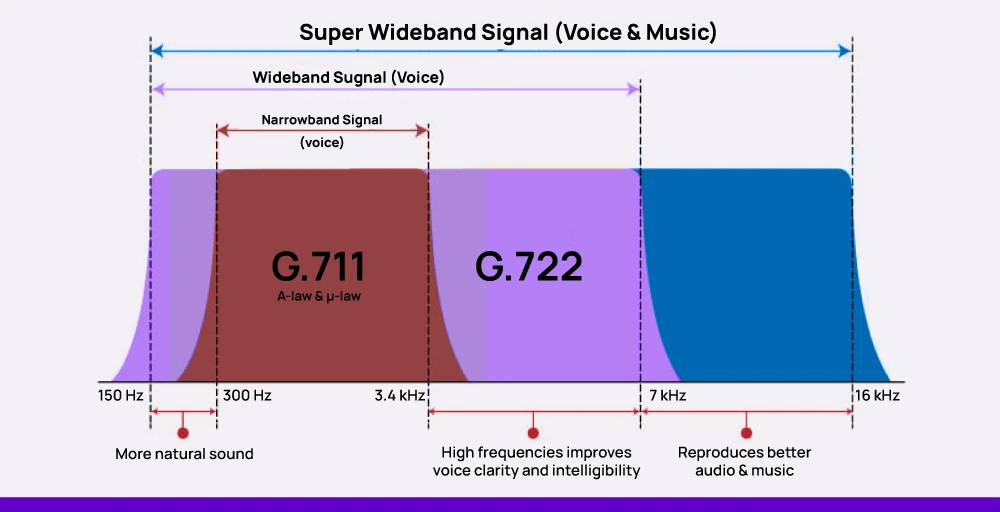 Super Wideband Signal (Voice & Music)

Wideband Sugnal (Voice)

Narrowband Signal
(voice)

G.711
A-law & μ-law

G.722

150 Hz
300 Hz
3.4 kHz
7 kHz
16 kHz

More natural sound

High frequencies improves voice clarity and intelligibility

Reproduces better audio & music